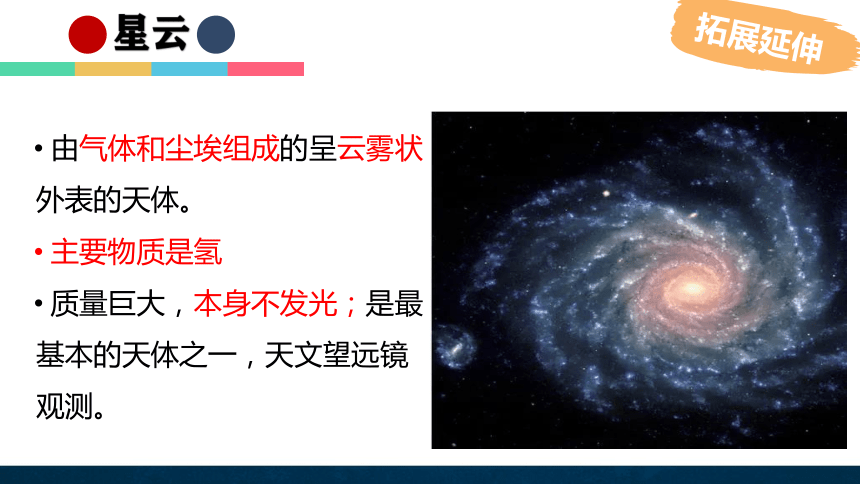 星云

拓展延伸

• 由气体和尘埃组成的呈云雾状外表的天体。

• 主要物质是氢

• 质量巨大，本身不发光；是最基本的天体之一，天文望远镜观测。